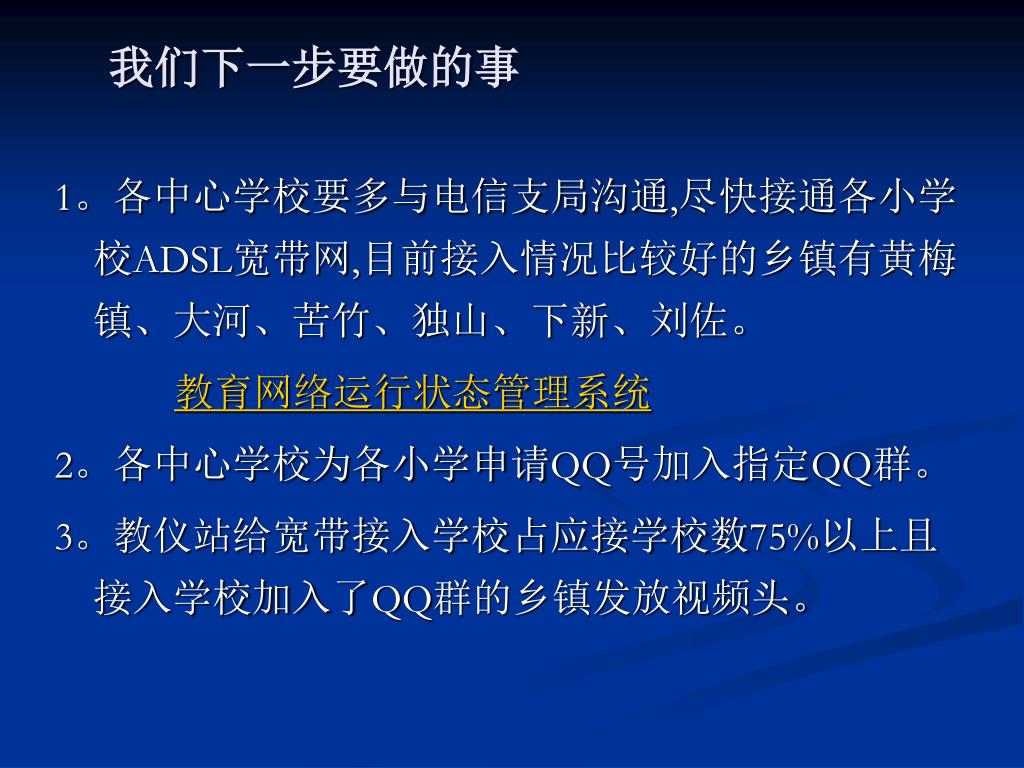 我们下一步要做的事

1。各中心学校要多与电信支局沟通,尽快接通各小学校ADSL宽带网,目前接入情况比较好的乡镇有黄梅镇、大河、苦竹、独山、下新、刘佐。

教育网络运行状态管理系统

2。各中心学校为各小学申请QQ号加入指定QQ群。

3。教仪站给宽带接入学校占应接学校数75%以上且接入学校加入了QQ群的乡镇发放视频头。